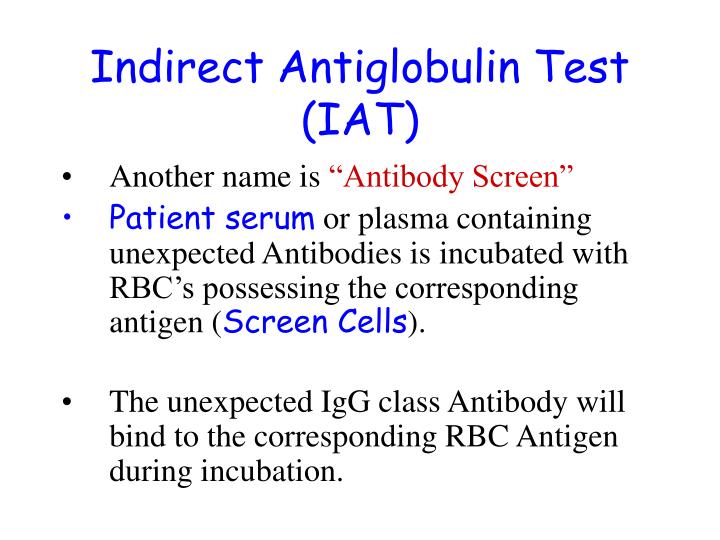 Indirect Antiglobulin Test (IAT)

• Another name is "Antibody Screen"
• Patient serum or plasma containing unexpected Antibodies is incubated with RBC's possessing the corresponding antigen (Screen Cells).

• The unexpected IgG class Antibody will bind to the corresponding RBC Antigen during incubation.